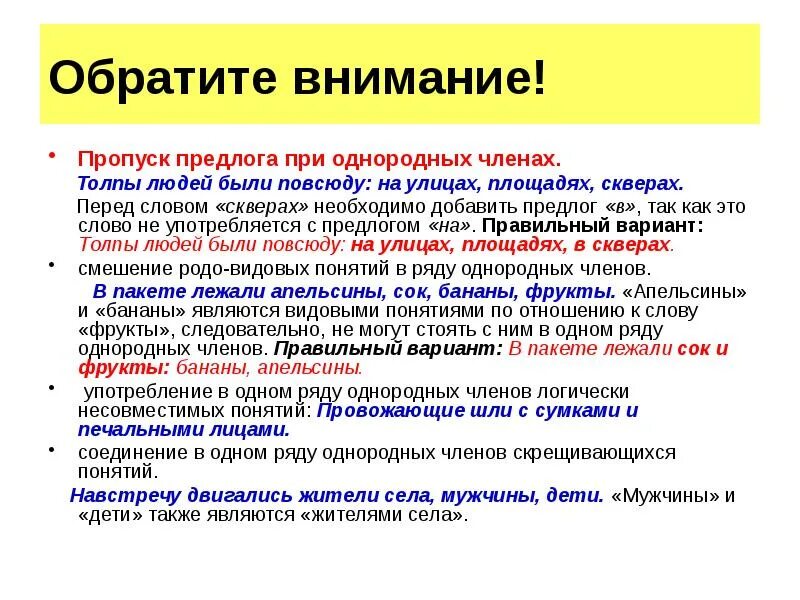 Обратите внимание!

• Пропуск предлога при однородных членах.

Толпы людей были повсюду: на улицах, площадях, скверах.

Перед словом «скверах» необходимо добавить предлог «в», так как это слово не употребляется с предлогом «на». Правильный вариант: Толпы людей были повсюду: на улицах, площадях, в скверах.

• смешение родо-видовых понятий в ряду однородных членов.

В пакете лежали апельсины, сок, бананы, фрукты. «Апельсины» и «бананы» являются видовыми понятиями по отношению к слову «фрукты», следовательно, не могут стоять с ним в одном ряду однородных членов. Правильный вариант: В пакете лежали сок и фрукты: бананы, апельсины.

• употребление в одном ряду однородных членов логически несовместимых понятий: Провожающие шли с сумками и печальными лицами.

• соединение в одном ряду однородных членов скрещивающихся понятий.

Навстречу двигались жители села, мужчины, дети. «Мужчины» и «дети» также являются «жителями села».